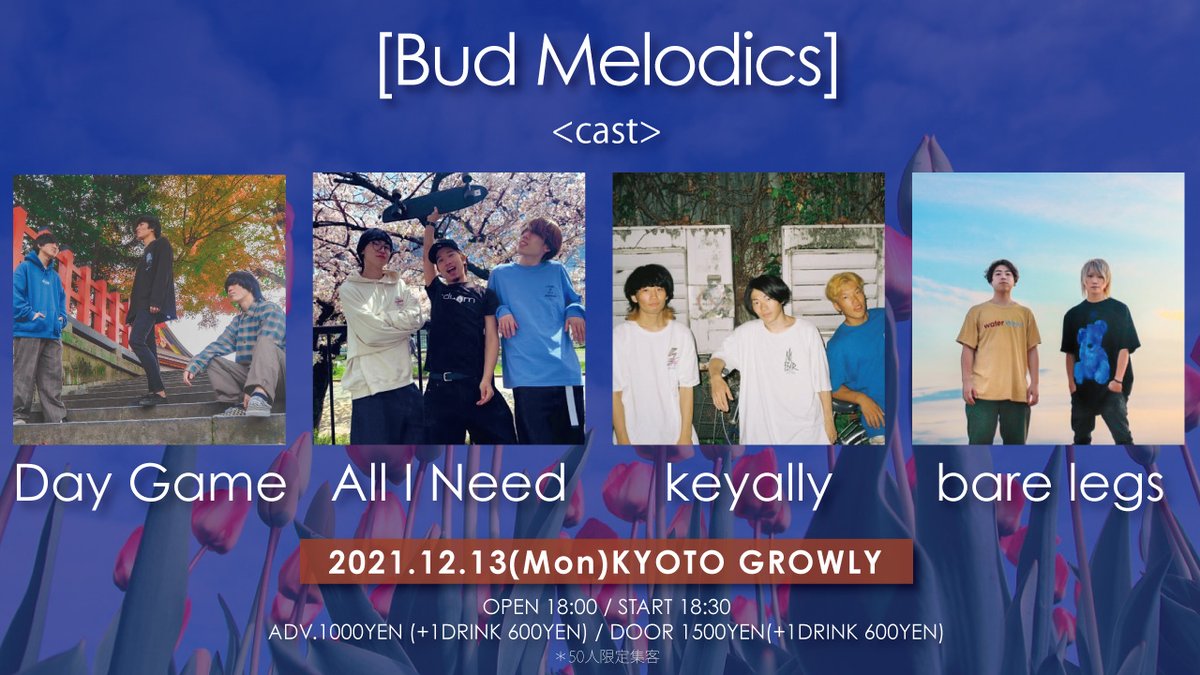 [Bud Melodics]

<cast>

Day Game

All I Need

keyally

bare legs

2021.12.13(Mon)KYOTO GROWLY

OPEN 18:00 / START 18:30
ADV.1000YEN (+1DRINK 600YEN) / DOOR 1500YEN(+1DRINK 600YEN)
＊50人限定集客